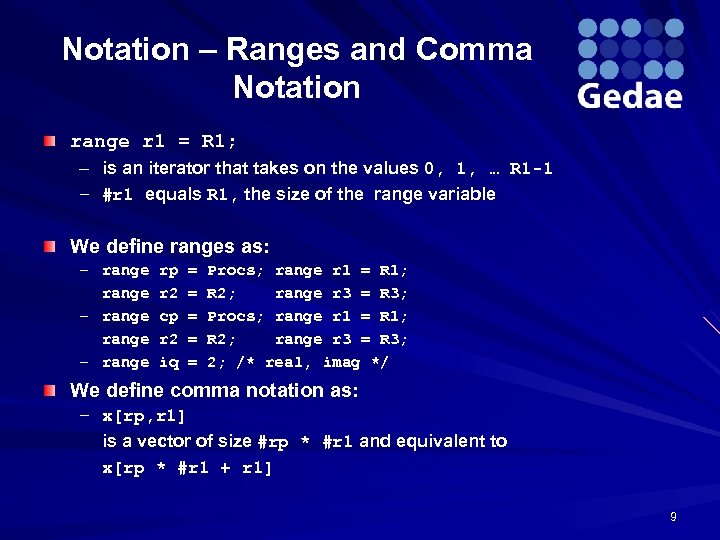 Notation – Ranges and Comma Notation

Gedae

range r1 = R1;

– is an iterator that takes on the values 0, 1, … R1-1

– #r1 equals R1, the size of the range variable

We define ranges as:

– range rp = Procs; range r1 = R1;
range r2 = R2; range r3 = R3;

– range cp = Procs; range r1 = R1;
range r2 = R2; range r3 = R3;

– range iq = 2; /* real, imag */

We define comma notation as:

– x[rp,r1]
is a vector of size #rp * #r1 and equivalent to
x[rp * #r1 + r1]

9